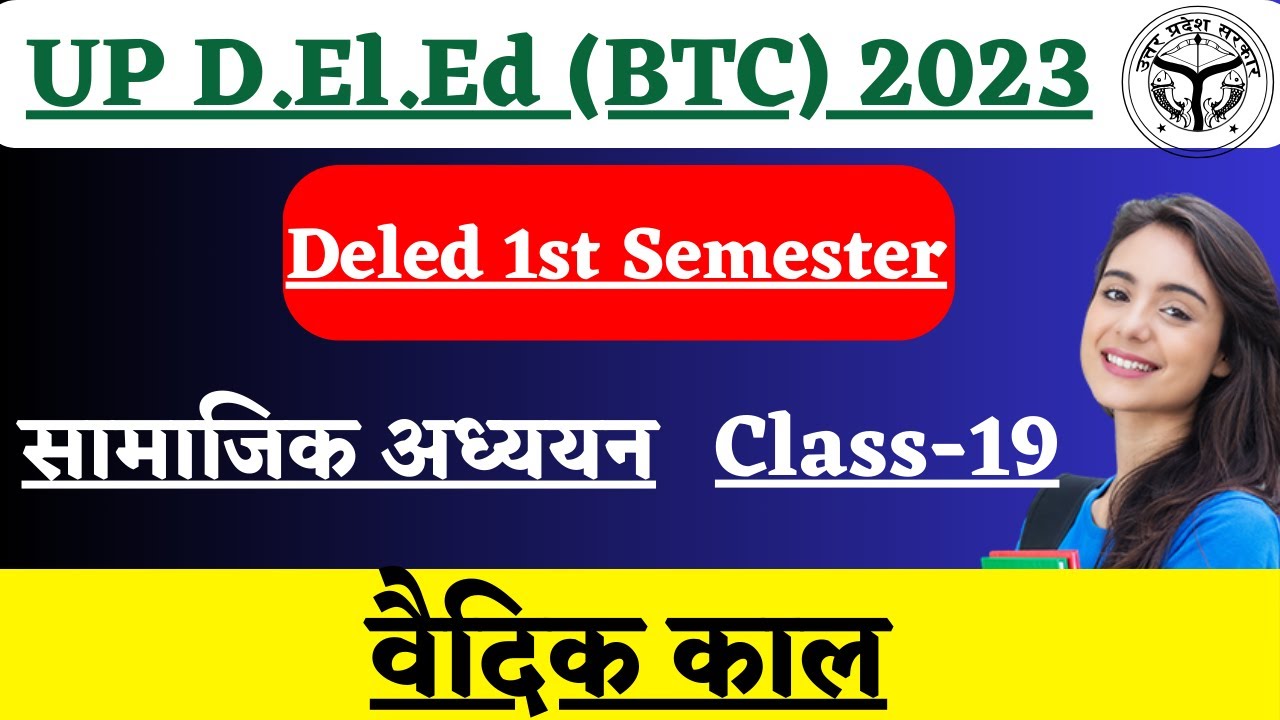 UP D.El.Ed (BTC) 2023

उत्तर प्रदेश सरकार

Deled 1st Semester

सामाजिक अध्ययन Class-19

वैदिक काल